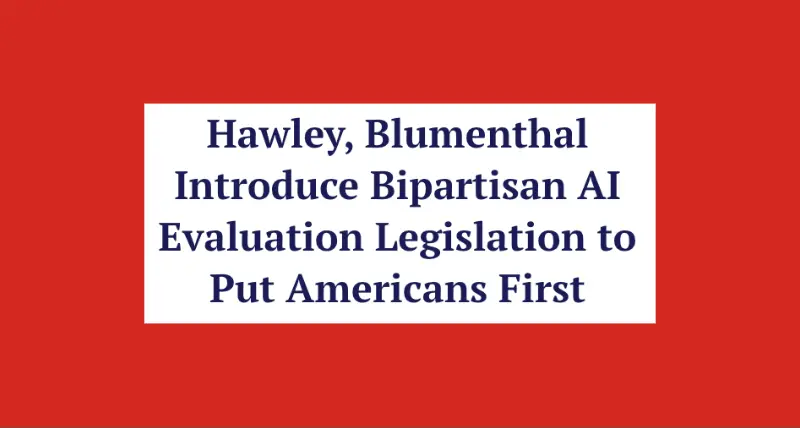 Hawley, Blumenthal Introduce Bipartisan AI Evaluation Legislation to Put Americans First